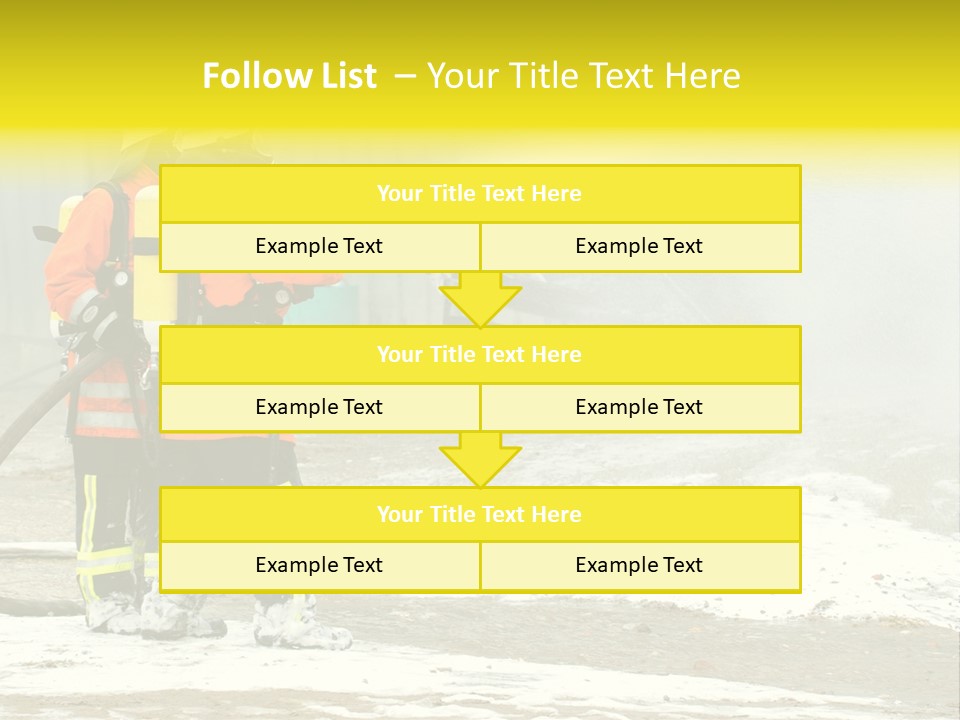 Follow List – Your Title Text Here

Your Title Text Here

Example Text

Example Text

Your Title Text Here

Example Text

Example Text

Your Title Text Here

Example Text

Example Text